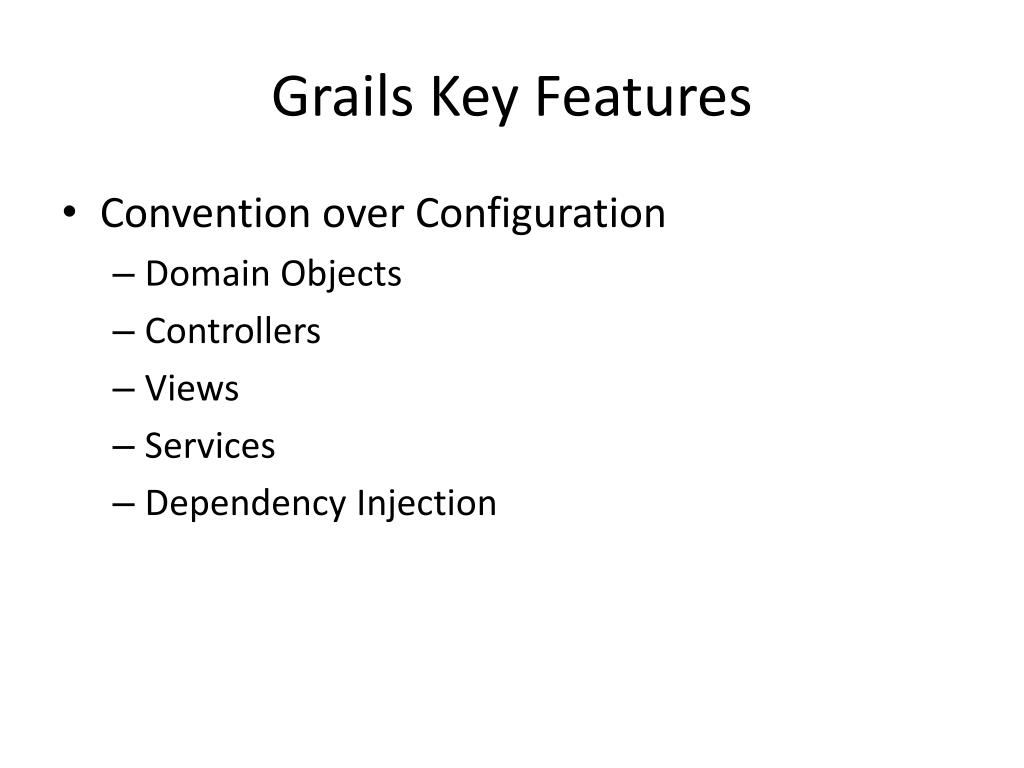 Grails Key Features

• Convention over Configuration
– Domain Objects
– Controllers
– Views
– Services
– Dependency Injection